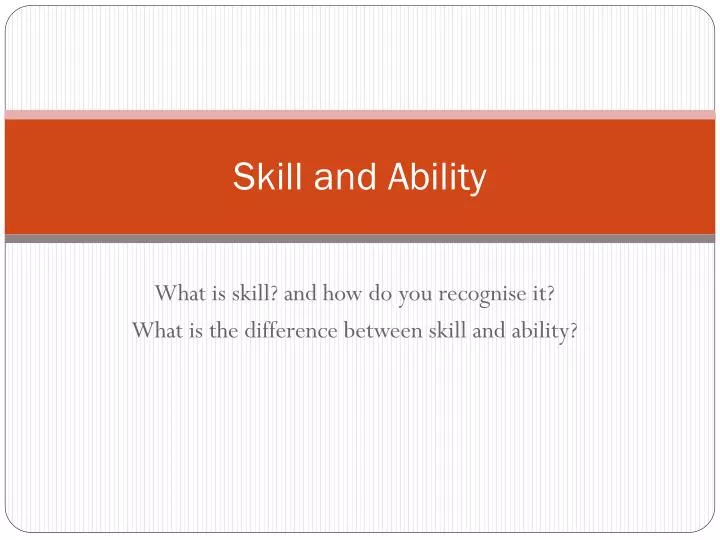 Skill and Ability

What is skill? and how do you recognise it?
What is the difference between skill and ability?